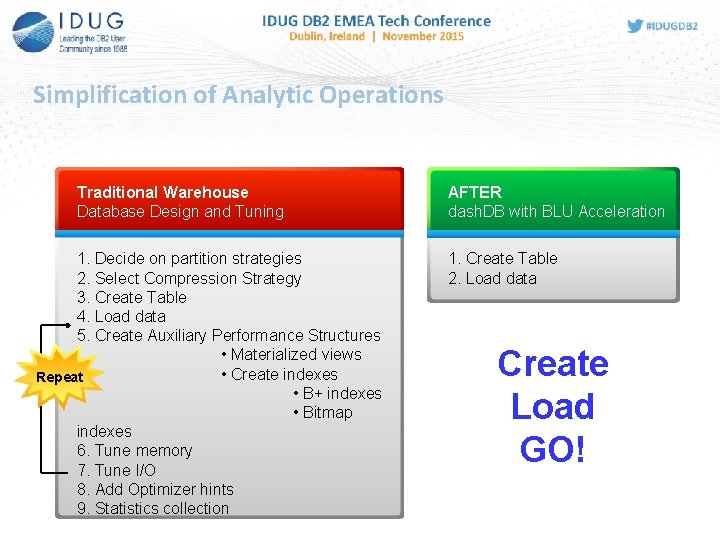 IDUG
Leading the DB2 User Community since 1988

IDUG DB2 EMEA Tech Conference
Dublin, Ireland | November 2015

#IDUGDB2

Simplification of Analytic Operations

Traditional Warehouse
Database Design and Tuning

1. Decide on partition strategies
2. Select Compression Strategy
3. Create Table
4. Load data
5. Create Auxiliary Performance Structures
• Materialized views
• Create indexes
• B+ indexes
• Bitmap indexes
6. Tune memory
7. Tune I/O
8. Add Optimizer hints
9. Statistics collection

Repeat

AFTER
dashDB with BLU Acceleration

1. Create Table
2. Load data

Create
Load
GO!